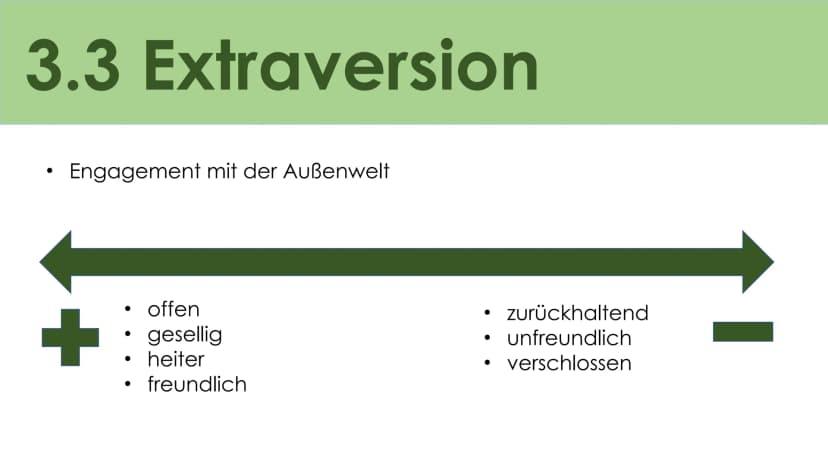 3.3 Extraversion

• Engagement mit der Außenwelt

• offen
• gesellig
• heiter
• freundlich

• zurückhaltend
• unfreundlich
• verschlossen